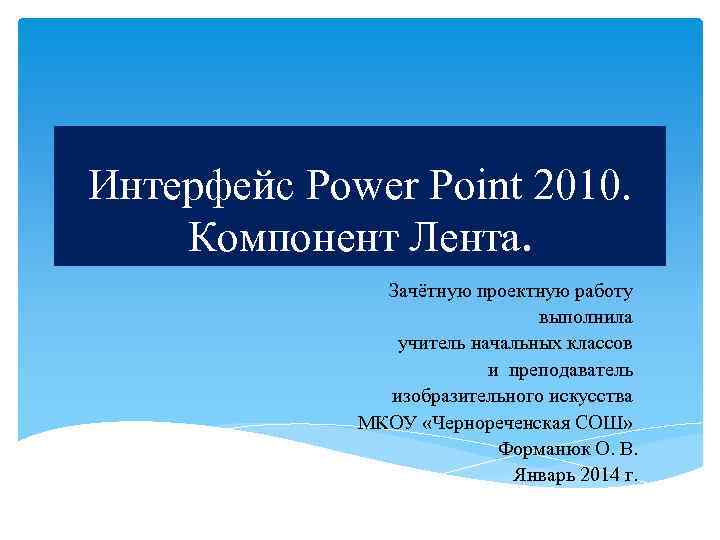 Интерфейс Power Point 2010. Компонент Лента.

Зачётную проектную работу
выполнила
учитель начальных классов
и преподаватель
изобразительного искусства
МКОУ «Чернореченская СОШ»
Форманюк О. В.
Январь 2014 г.